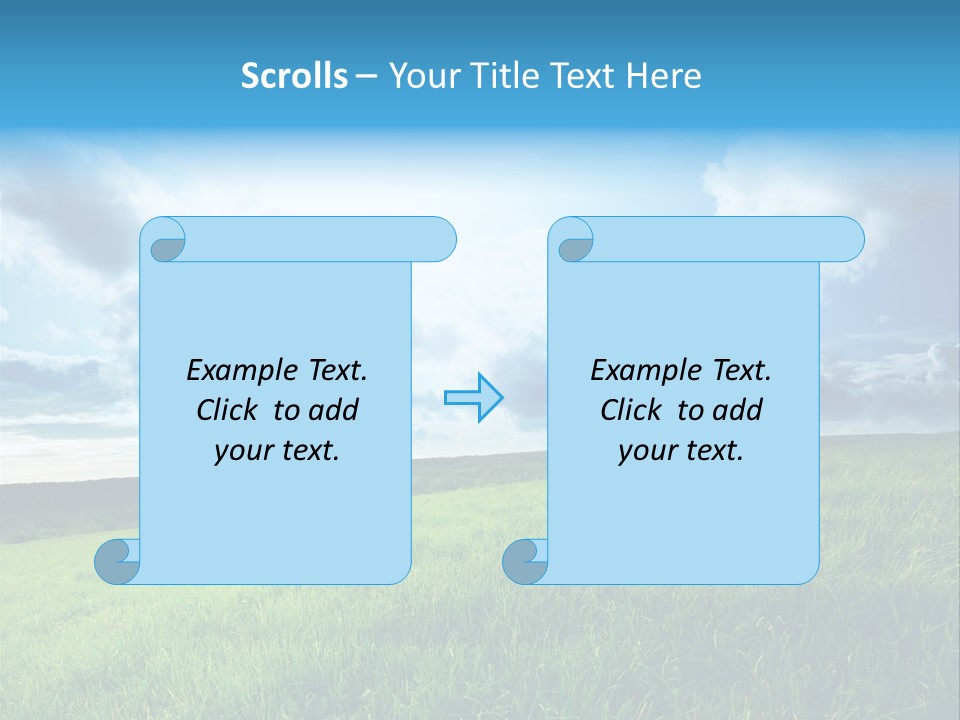 Scrolls – Your Title Text Here

Example Text. Click to add your text.

Example Text. Click to add your text.